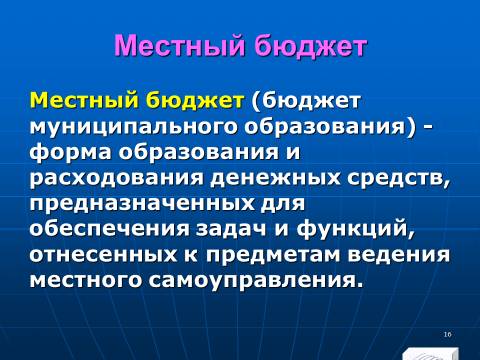 Местный бюджет

Местный бюджет (бюджет муниципального образования) - форма образования и расходования денежных средств, предназначенных для обеспечения задач и функций, отнесенных к предметам ведения местного самоуправления.

16